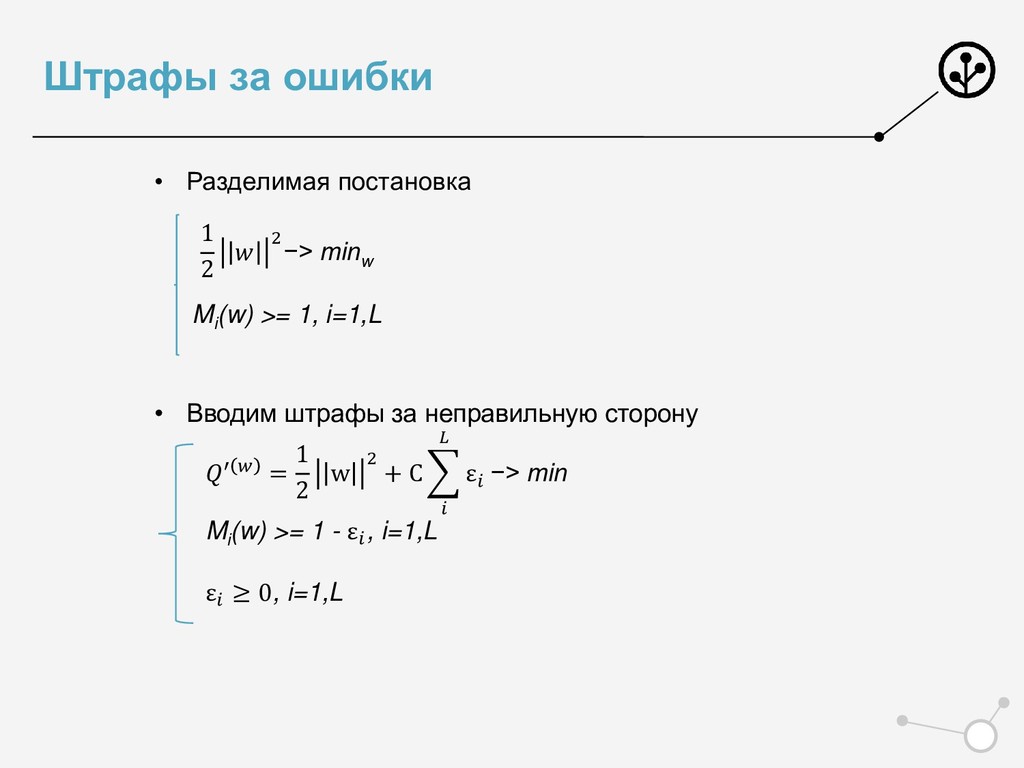 Штрафы за ошибки

• Разделимая постановка

$\frac{1}{2}||w||^2$ –> $min_w$

$M_i(w)$ >= 1, i=1,L

• Вводим штрафы за неправильную сторону

$Q'(w) = \frac{1}{2}||w||^2 + C\sum_{i}^{L} \varepsilon_i$ –> min

$M_i(w)$ >= 1 - $\varepsilon_i$, i=1,L

$\varepsilon_i \geq 0$, i=1,L